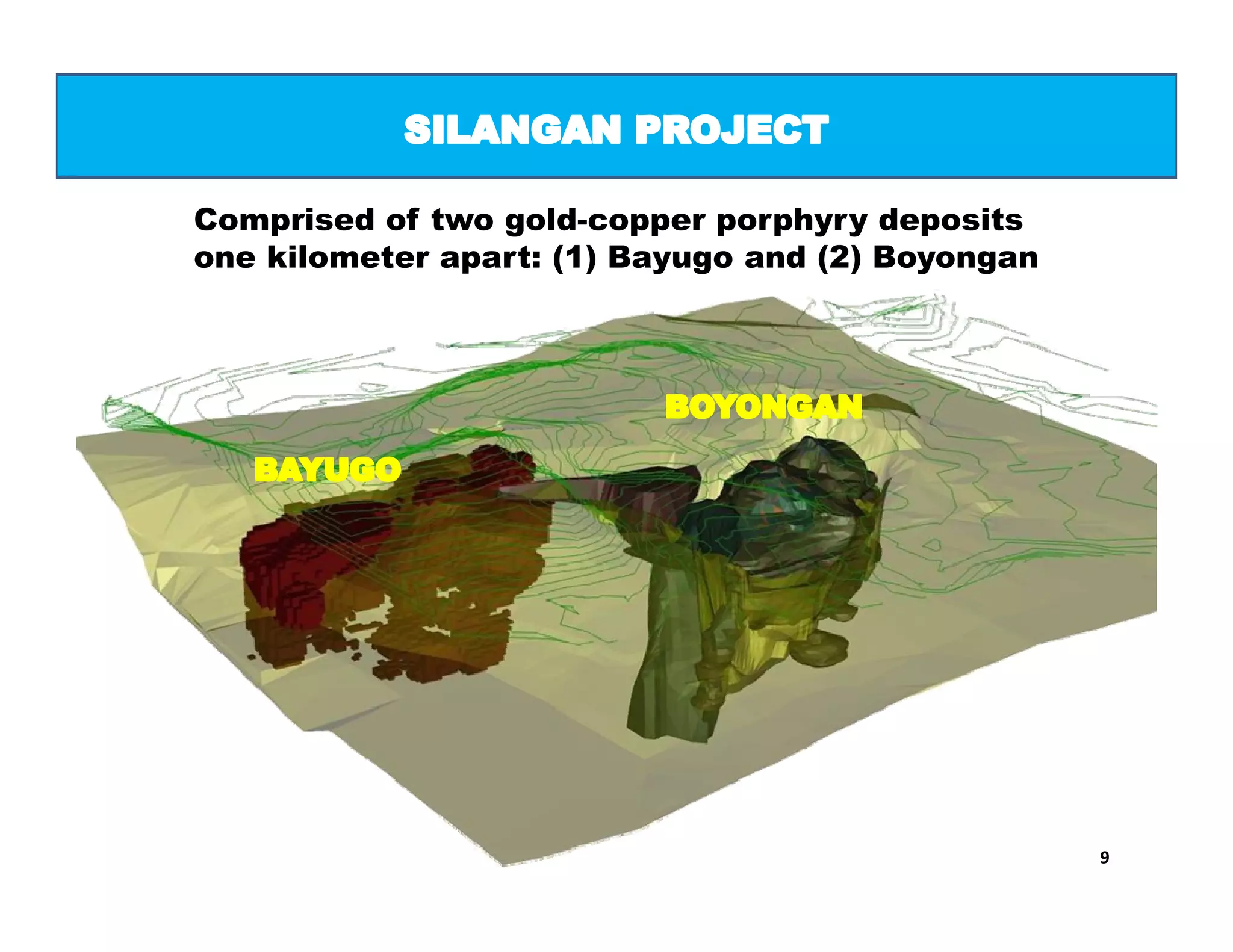 SILANGAN PROJECT

Comprised of two gold-copper porphyry deposits one kilometer apart: (1) Bayugo and (2) Boyongan

BOYONGAN

BAYUGO

9